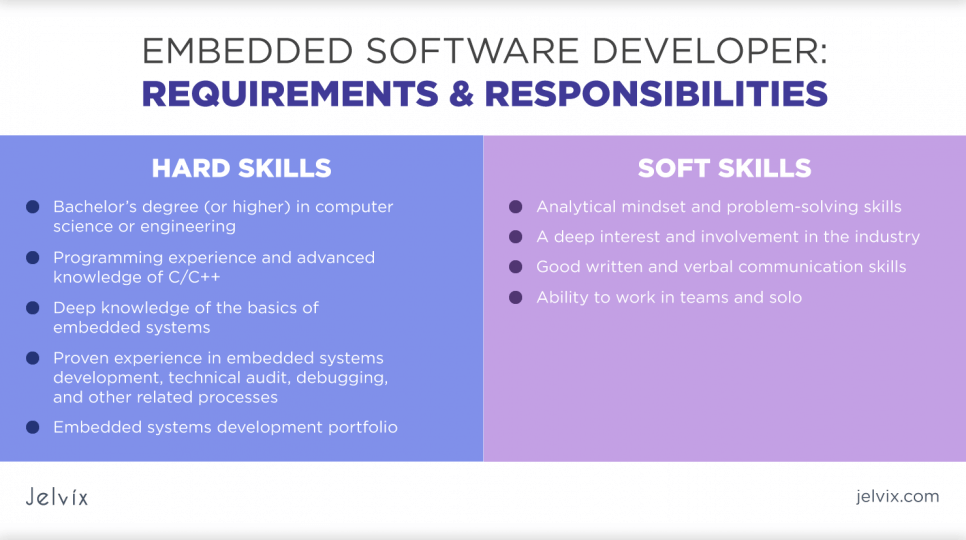 EMBEDDED SOFTWARE DEVELOPER:
REQUIREMENTS & RESPONSIBILITIES

HARD SKILLS

- Bachelor's degree (or higher) in computer science or engineering
- Programming experience and advanced knowledge of C/C++
- Deep knowledge of the basics of embedded systems
- Proven experience in embedded systems development, technical audit, debugging, and other related processes
- Embedded systems development portfolio

SOFT SKILLS

- Analytical mindset and problem-solving skills
- A deep interest and involvement in the industry
- Good written and verbal communication skills
- Ability to work in teams and solo

Jelvix

jelvix.com